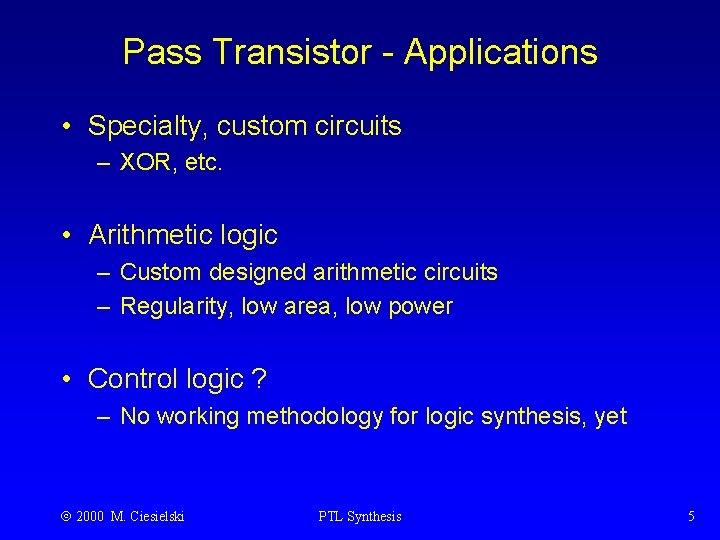 Pass Transistor - Applications

• Specialty, custom circuits
– XOR, etc.

• Arithmetic logic
– Custom designed arithmetic circuits
– Regularity, low area, low power

• Control logic ?
– No working methodology for logic synthesis, yet

© 2000 M. Ciesielski

PTL Synthesis

5